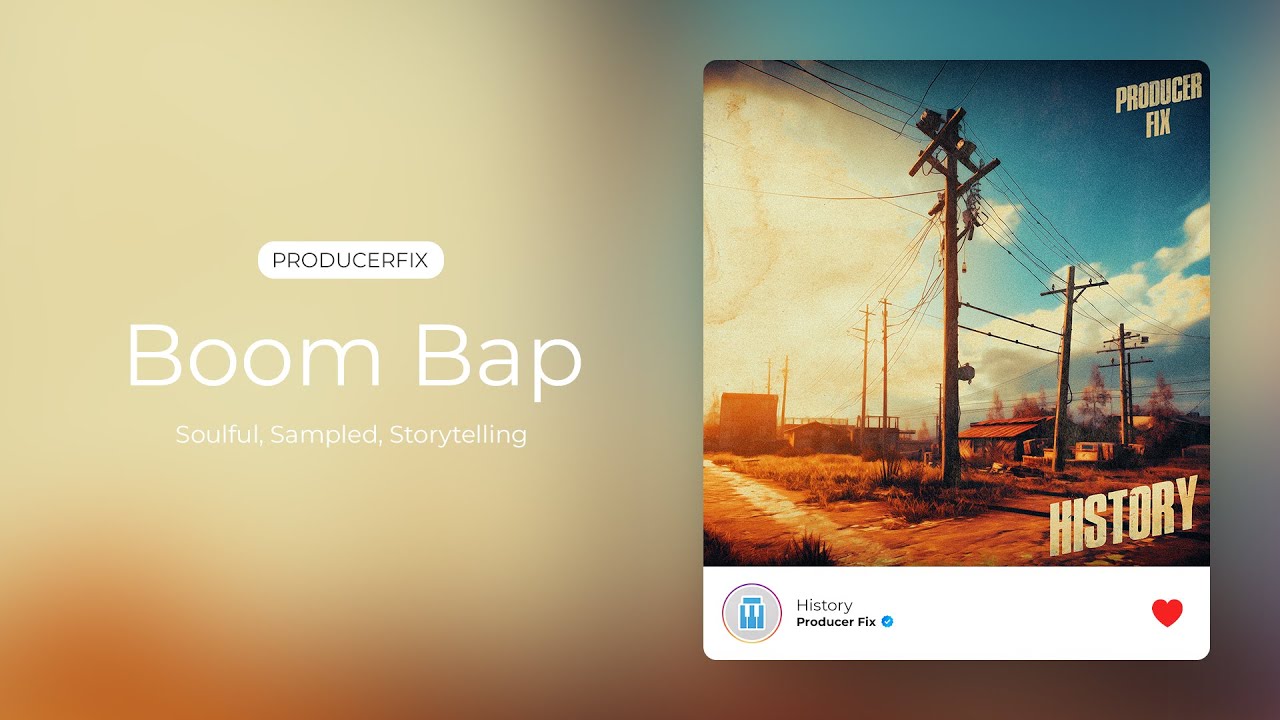 PRODUCERFIX

Boom Bap

Soulful, Sampled, Storytelling

PRODUCER FIX

HISTORY

History
Producer Fix